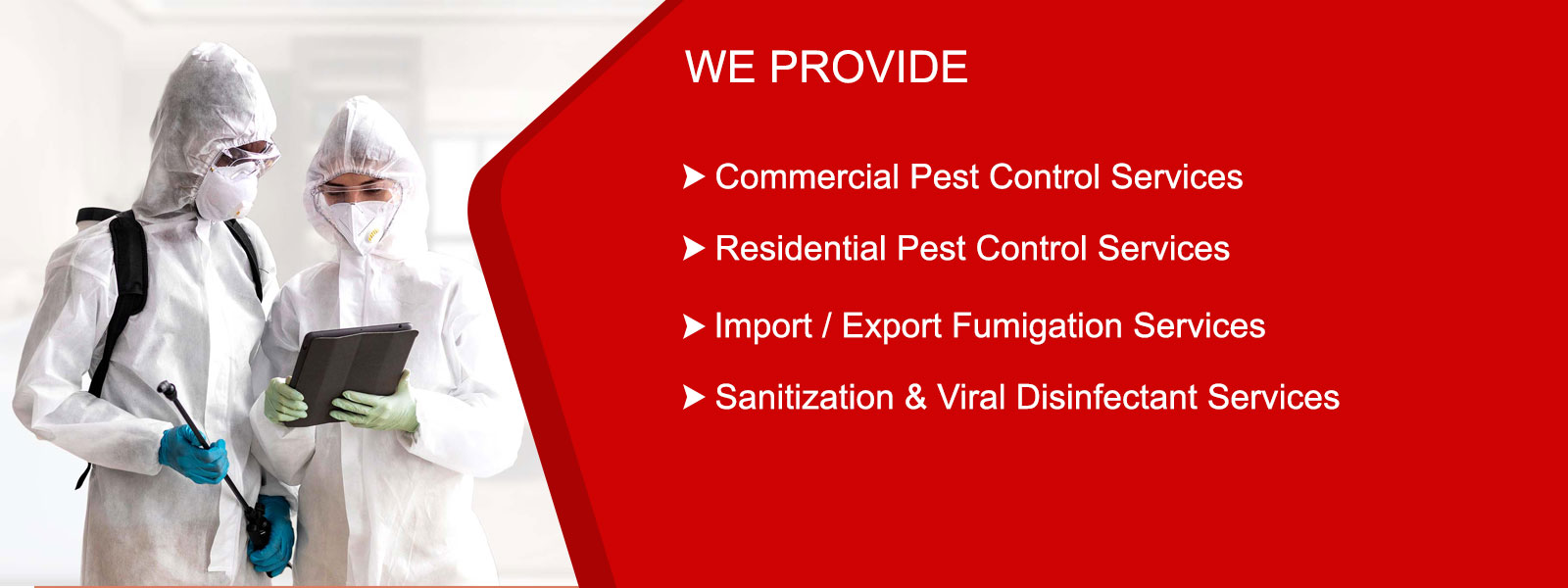 WE PROVIDE

➤ Commercial Pest Control Services

➤ Residential Pest Control Services

➤ Import / Export Fumigation Services

➤ Sanitization & Viral Disinfectant Services